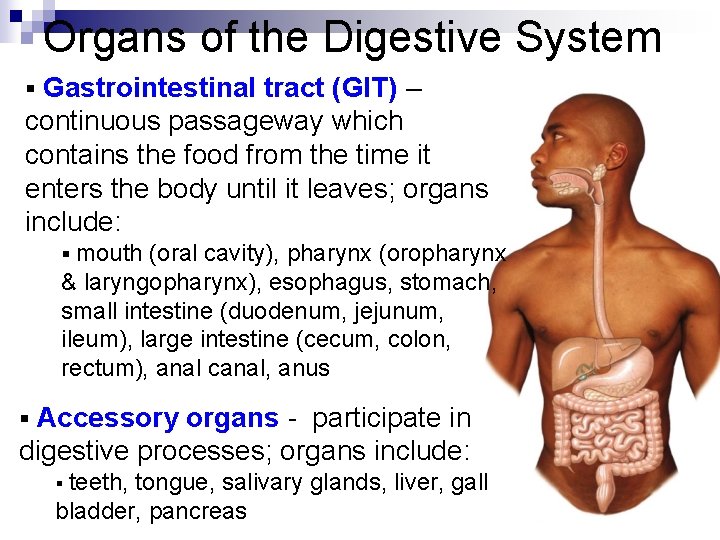 Organs of the Digestive System

▪ Gastrointestinal tract (GIT) – continuous passageway which contains the food from the time it enters the body until it leaves; organs include:

▪ mouth (oral cavity), pharynx (oropharynx & laryngopharynx), esophagus, stomach, small intestine (duodenum, jejunum, ileum), large intestine (cecum, colon, rectum), anal canal, anus

▪ Accessory organs - participate in digestive processes; organs include:

▪ teeth, tongue, salivary glands, liver, gall bladder, pancreas